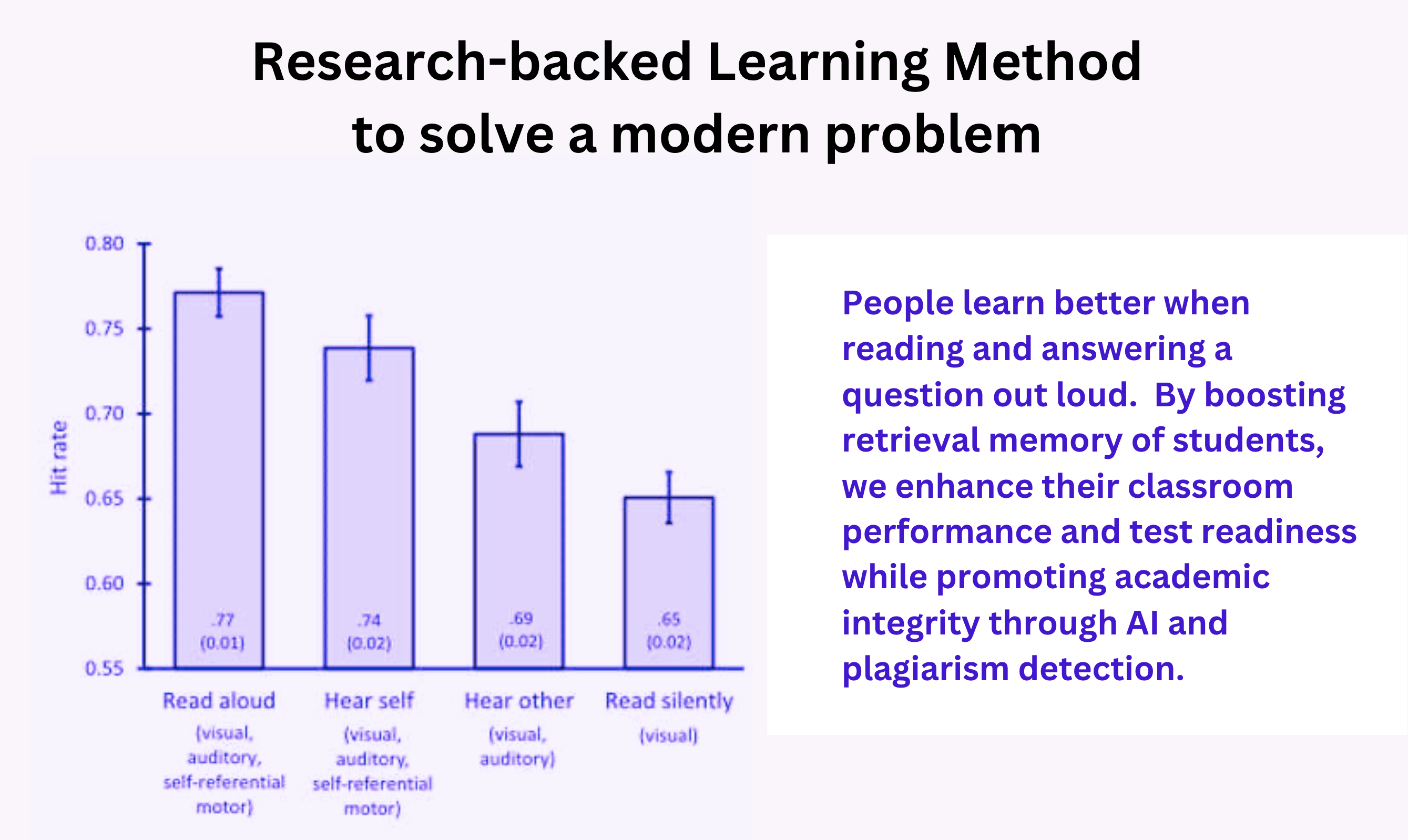 Research-backed Learning Method
to solve a modern problem

0.80
0.75
0.70
0.65
0.60
0.55

Hit rate

.77
(0.01)

.74
(0.02)

.69
(0.02)

.65
(0.02)

Read aloud
(visual, auditory, self-referential motor)

Hear self
(visual, auditory, self-referential motor)

Hear other
(visual, auditory)

Read silently
(visual)

People learn better when reading and answering a question out loud. By boosting retrieval memory of students, we enhance their classroom performance and test readiness while promoting academic integrity through AI and plagiarism detection.